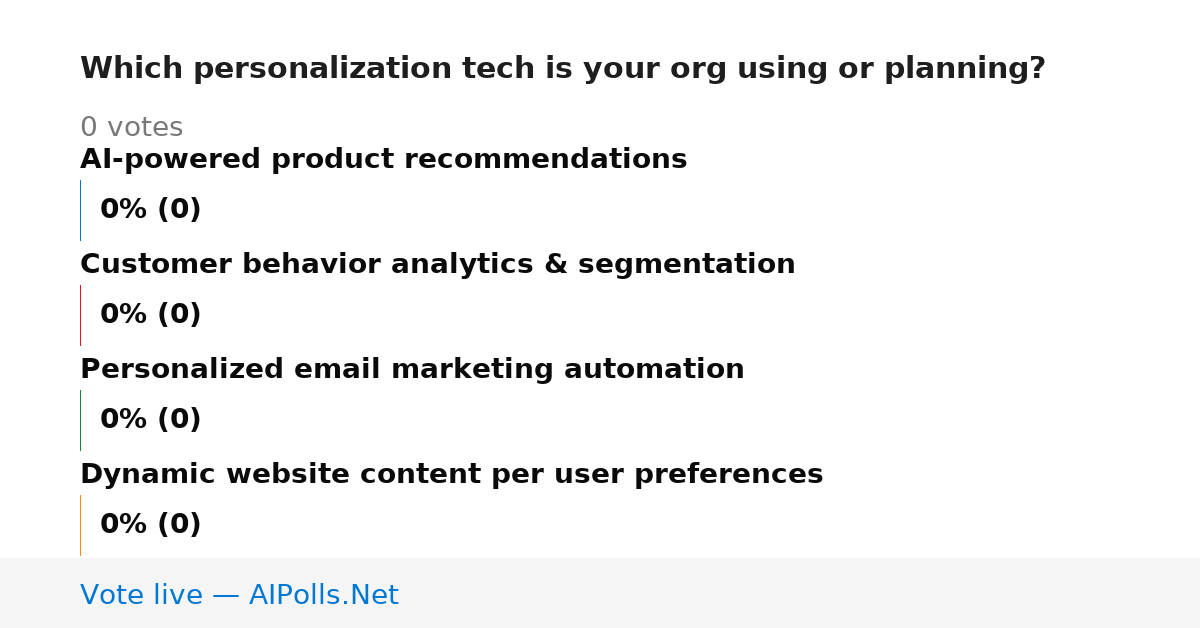 Which personalization tech is your org using or planning?

0 votes

AI-powered product recommendations

0% (0)

Customer behavior analytics & segmentation

0% (0)

Personalized email marketing automation

0% (0)

Dynamic website content per user preferences

0% (0)

Vote live — AIPolls.Net